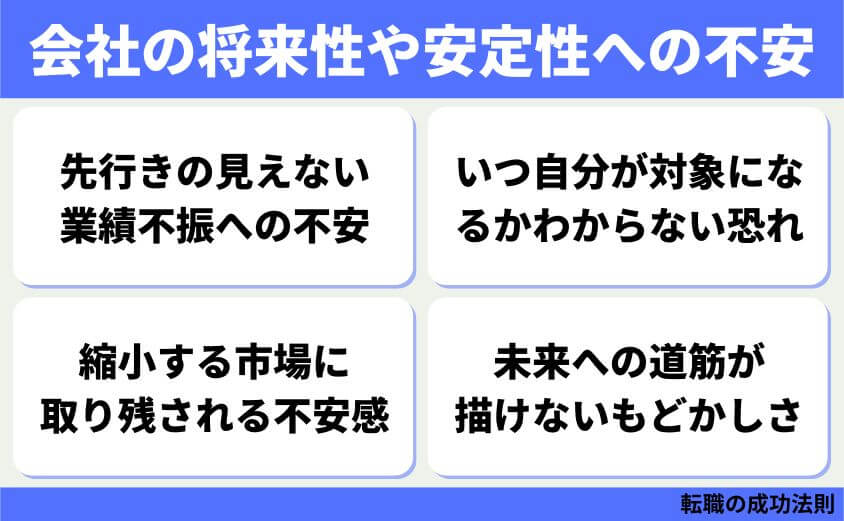 会社の将来性や安定性への不安

先行きの見えない業績不振への不安

いつ自分が対象になるかわからない恐れ

縮小する市場に取り残される不安感

未来への道筋が描けないもどかしさ

転職の成功法則